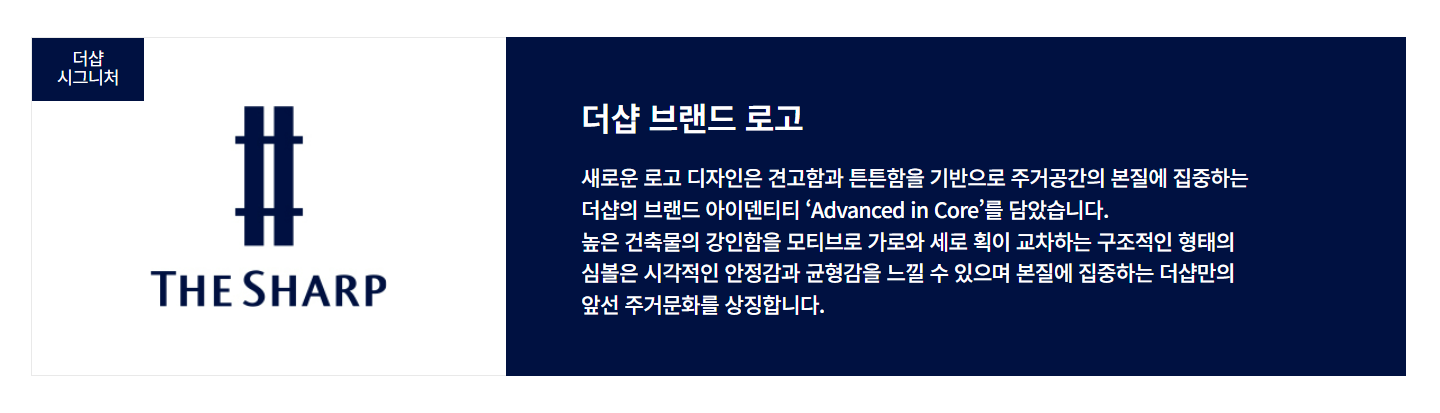 더샵
시그니처

THE SHARP

더샵 브랜드 로고

새로운 로고 디자인은 견고함과 튼튼함을 기반으로 주거공간의 본질에 집중하는 더샵의 브랜드 아이덴티티 ‘Advanced in Core’를 담았습니다.
높은 건축물의 강인함을 모티브로 가로와 세로 획이 교차하는 구조적인 형태의 심볼은 시각적인 안정감과 균형감을 느낄 수 있으며 본질에 집중하는 더샵만의 앞선 주거문화를 상징합니다.